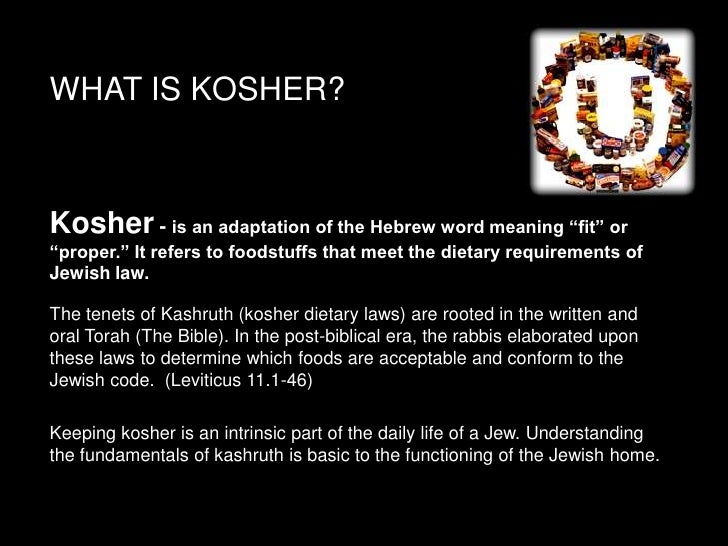 WHAT IS KOSHER?

Kosher - is an adaptation of the Hebrew word meaning “fit” or “proper.” It refers to foodstuffs that meet the dietary requirements of Jewish law.

The tenets of Kashruth (kosher dietary laws) are rooted in the written and oral Torah (The Bible). In the post-biblical era, the rabbis elaborated upon these laws to determine which foods are acceptable and conform to the Jewish code. (Leviticus 11.1-46)

Keeping kosher is an intrinsic part of the daily life of a Jew. Understanding the fundamentals of kashruth is basic to the functioning of the Jewish home.